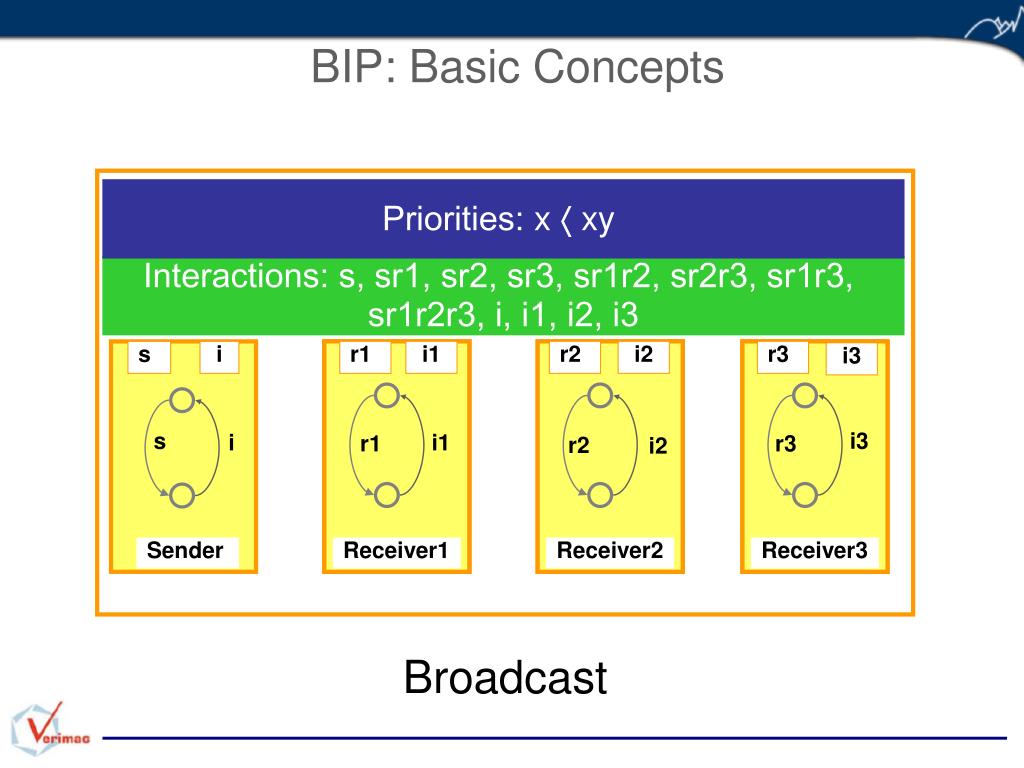 BIP: Basic Concepts

Priorities: x 〈 xy

Interactions: s, sr1, sr2, sr3, sr1r2, sr2r3, sr1r3, sr1r2r3, i, i1, i2, i3

s i
s i
Sender

r1 i1
r1 i1
Receiver1

r2 i2
r2 i2
Receiver2

r3 i3
r3 i3
Receiver3

Broadcast

Verimag